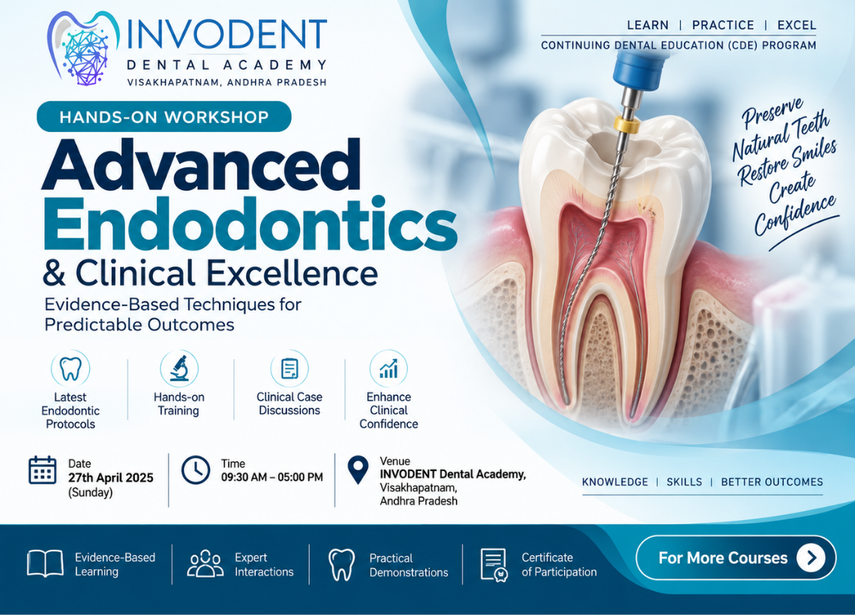 INVODENT
DENTAL ACADEMY
VISAKHAPATNAM, ANDHRA PRADESH

LEARN | PRACTICE | EXCEL
CONTINUING DENTAL EDUCATION (CDE) PROGRAM

HANDS-ON WORKSHOP

Advanced Endodontics & Clinical Excellence

Evidence-Based Techniques for Predictable Outcomes

Preserve Natural Teeth Restore Smiles Create Confidence

Latest Endodontic Protocols

Hands-on Training

Clinical Case Discussions

Enhance Clinical Confidence

Date
27th April 2025
(Sunday)

Time
09:30 AM – 05:00 PM

Venue
INVODENT Dental Academy,
Visakhapatnam,
Andhra Pradesh

KNOWLEDGE | SKILLS | BETTER OUTCOMES

Evidence-Based Learning

Expert Interactions

Practical Demonstrations

Certificate of Participation

For More Courses